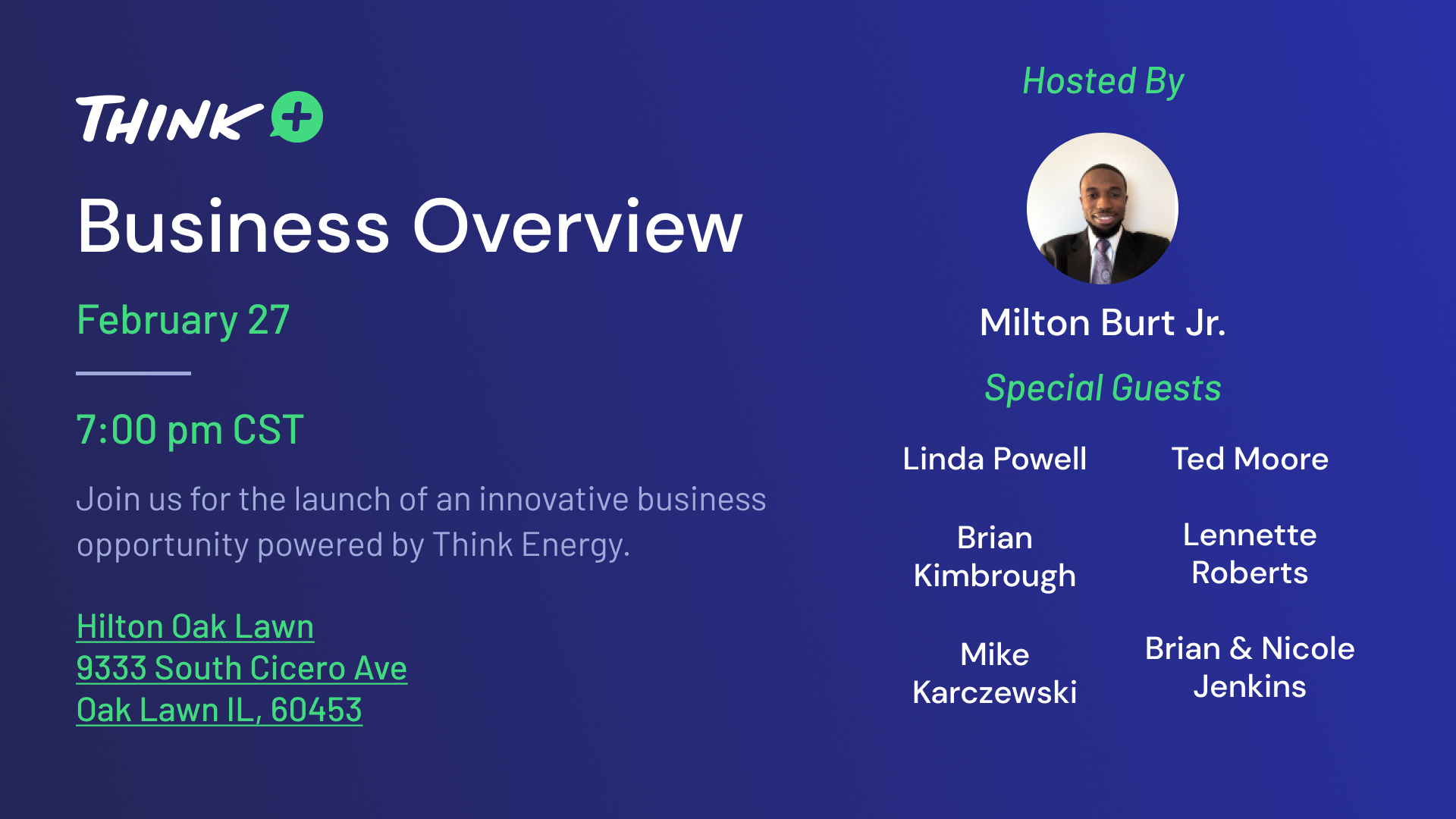 THINK +

Business Overview

February 27

7:00 pm CST

Join us for the launch of an innovative business opportunity powered by Think Energy.

Hilton Oak Lawn
9333 South Cicero Ave
Oak Lawn IL, 60453

Hosted By

Milton Burt Jr.

Special Guests

Linda Powell

Ted Moore

Brian Kimbrough

Lennette Roberts

Mike Karczewski

Brian & Nicole Jenkins